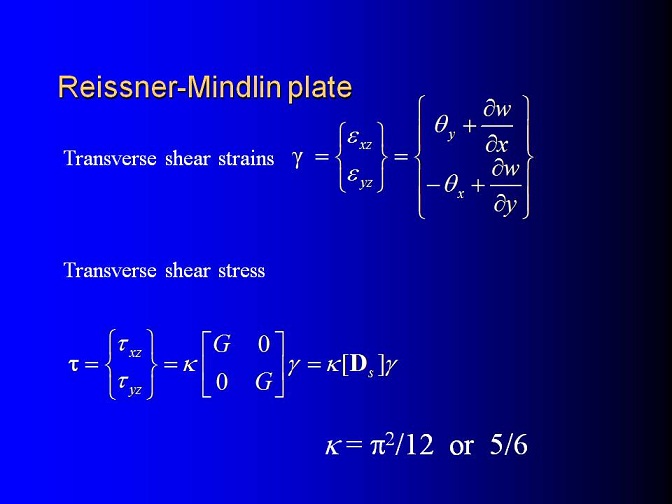 Reissner-Mindlin plate

Transverse shear strains $\gamma = \begin{Bmatrix} \varepsilon_{xz} \\ \varepsilon_{yz} \end{Bmatrix} = \begin{Bmatrix} \theta_y + \frac{\partial w}{\partial x} \\ -\theta_x + \frac{\partial w}{\partial y} \end{Bmatrix}$

Transverse shear stress

$\tau = \begin{Bmatrix} \tau_{xz} \\ \tau_{yz} \end{Bmatrix} = \kappa \begin{bmatrix} G & 0 \\ 0 & G \end{bmatrix} \gamma = \kappa [\mathbf{D}_s] \gamma$

$\kappa = \pi^2/12$ or $5/6$